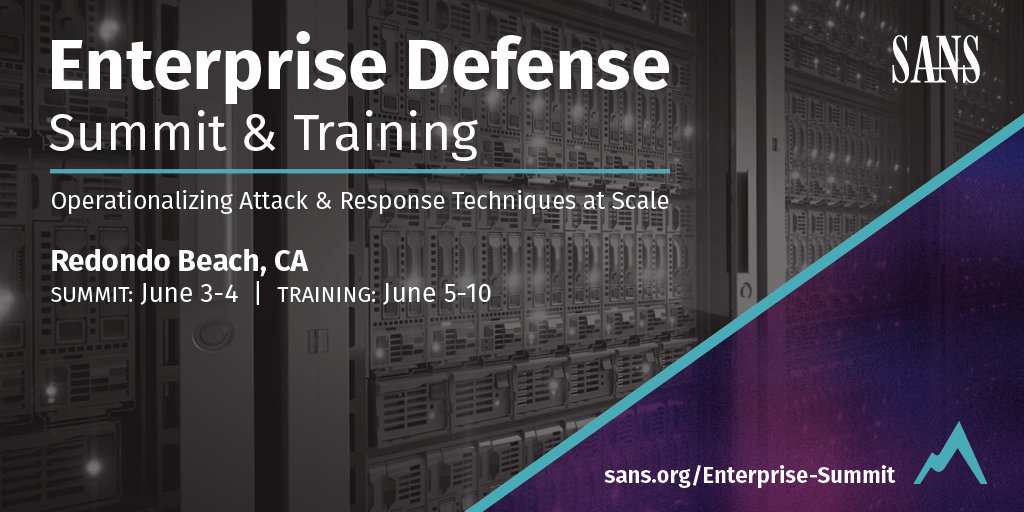 Enterprise Defense
Summit & Training

SANS

Operationalizing Attack & Response Techniques at Scale

Redondo Beach, CA
SUMMIT: June 3-4 | TRAINING: June 5-10

sans.org/Enterprise-Summit